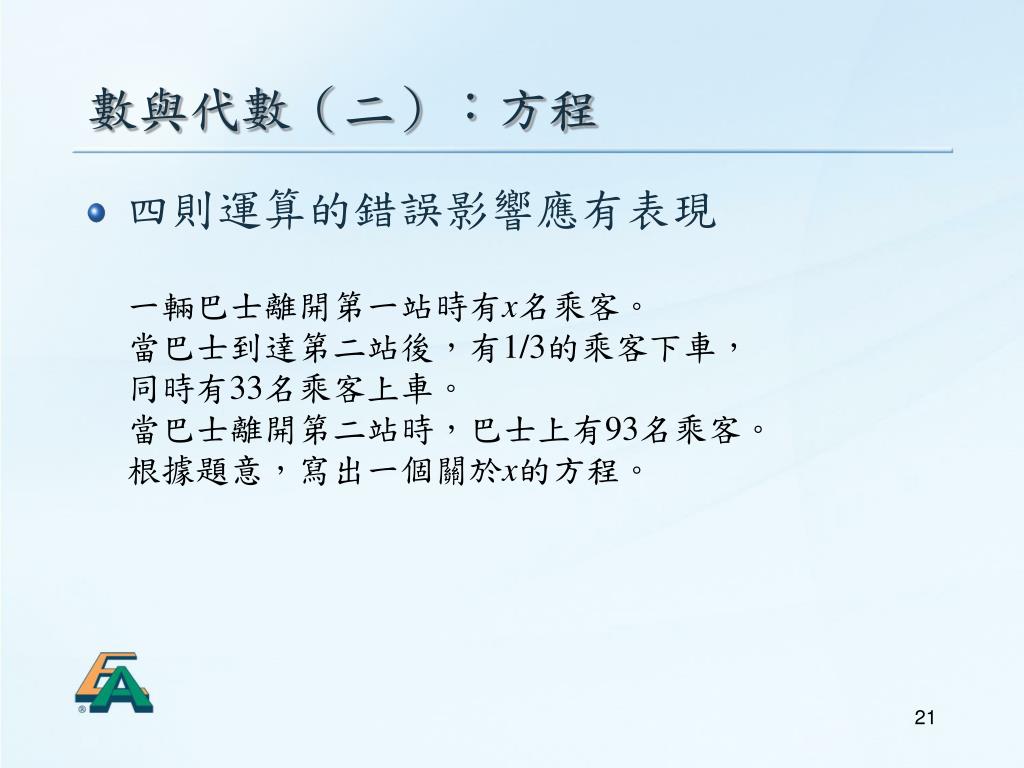 數與代數（二）：方程

四則運算的錯誤影響應有表現

一輛巴士離開第一站時有$x$名乘客。
當巴士到達第二站後，有1/3的乘客下車，
同時有33名乘客上車。
當巴士離開第二站時，巴士上有93名乘客。
根據題意，寫出一個關於$x$的方程。

EA ®

21